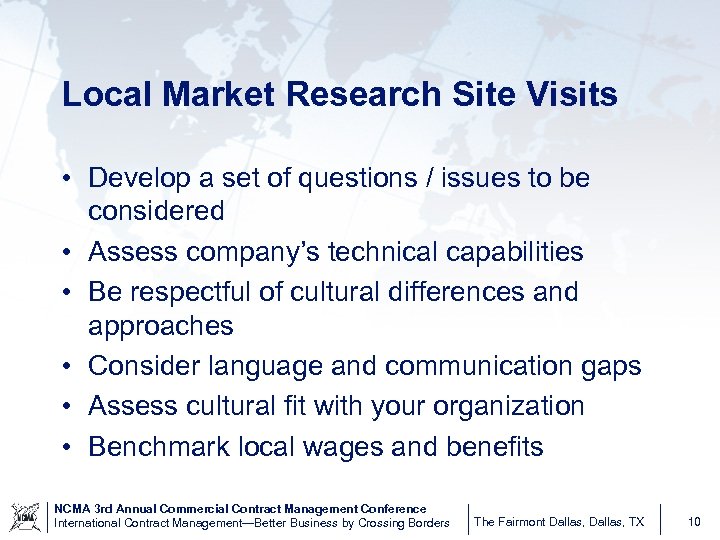 Local Market Research Site Visits

• Develop a set of questions / issues to be considered
• Assess company's technical capabilities
• Be respectful of cultural differences and approaches
• Consider language and communication gaps
• Assess cultural fit with your organization
• Benchmark local wages and benefits

NCMA

NCMA 3rd Annual Commercial Contract Management Conference
International Contract Management—Better Business by Crossing Borders

The Fairmont Dallas, Dallas, TX

10